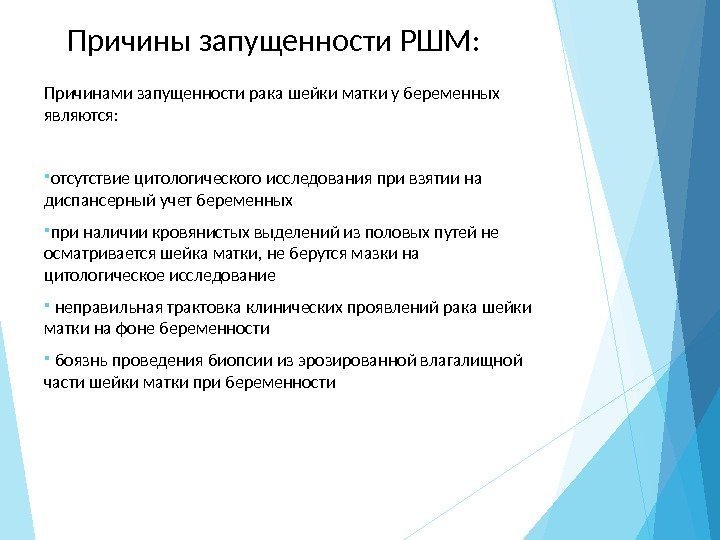 Причины запущенности РШМ:

Причинами запущенности рака шейки матки у беременных являются:

▪отсутствие цитологического исследования при взятии на диспансерный учет беременных

▪при наличии кровянистых выделений из половых путей не осматривается шейка матки, не берутся мазки на цитологическое исследование

▪ неправильная трактовка клинических проявлений рака шейки матки на фоне беременности

▪ боязнь проведения биопсии из эрозированной влагалищной части шейки матки при беременности